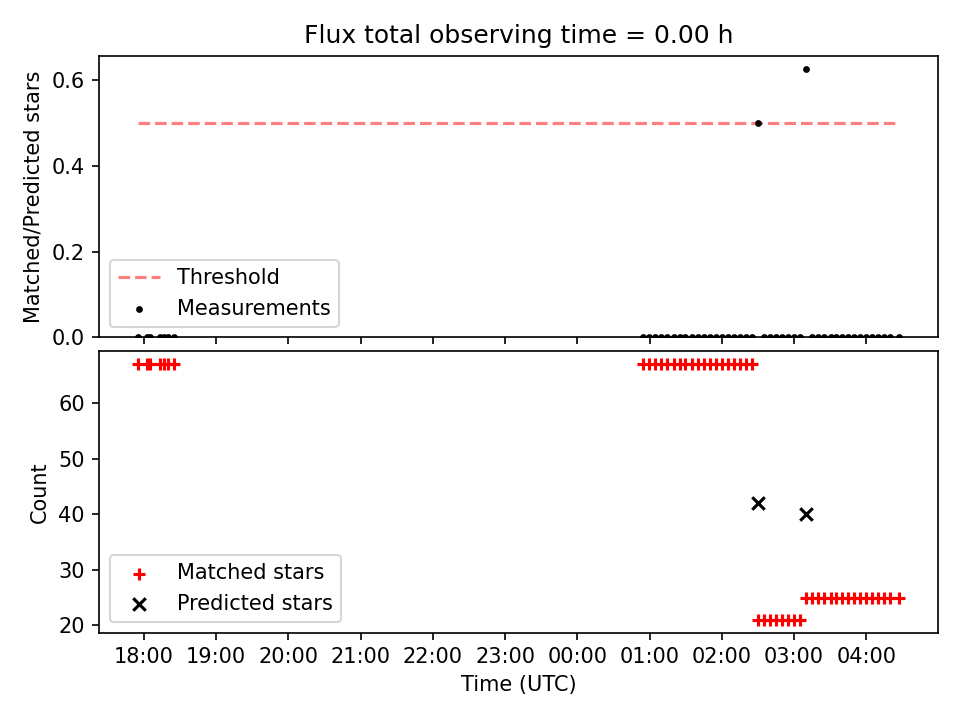 Flux total observing time = 0.00 h

Matched/Predicted stars

0.6
0.4
0.2
0.0

Threshold
Measurements

Count

60
50
40
30
20

Matched stars
Predicted stars

18:00 19:00 20:00 21:00 22:00 23:00 00:00 01:00 02:00 03:00 04:00

Time (UTC)